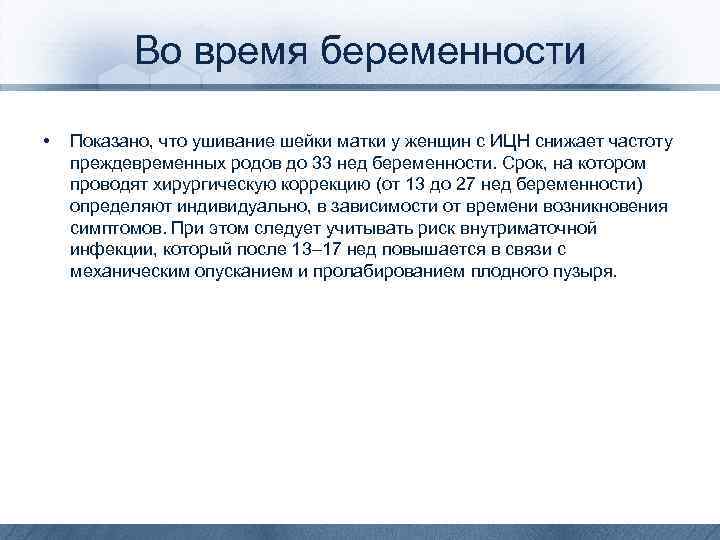 Во время беременности

• Показано, что ушивание шейки матки у женщин с ИЦН снижает частоту преждевременных родов до 33 нед беременности. Срок, на котором проводят хирургическую коррекцию (от 13 до 27 нед беременности) определяют индивидуально, в зависимости от времени возникновения симптомов. При этом следует учитывать риск внутриматочной инфекции, который после 13–17 нед повышается в связи с механическим опусканием и пролабированием плодного пузыря.